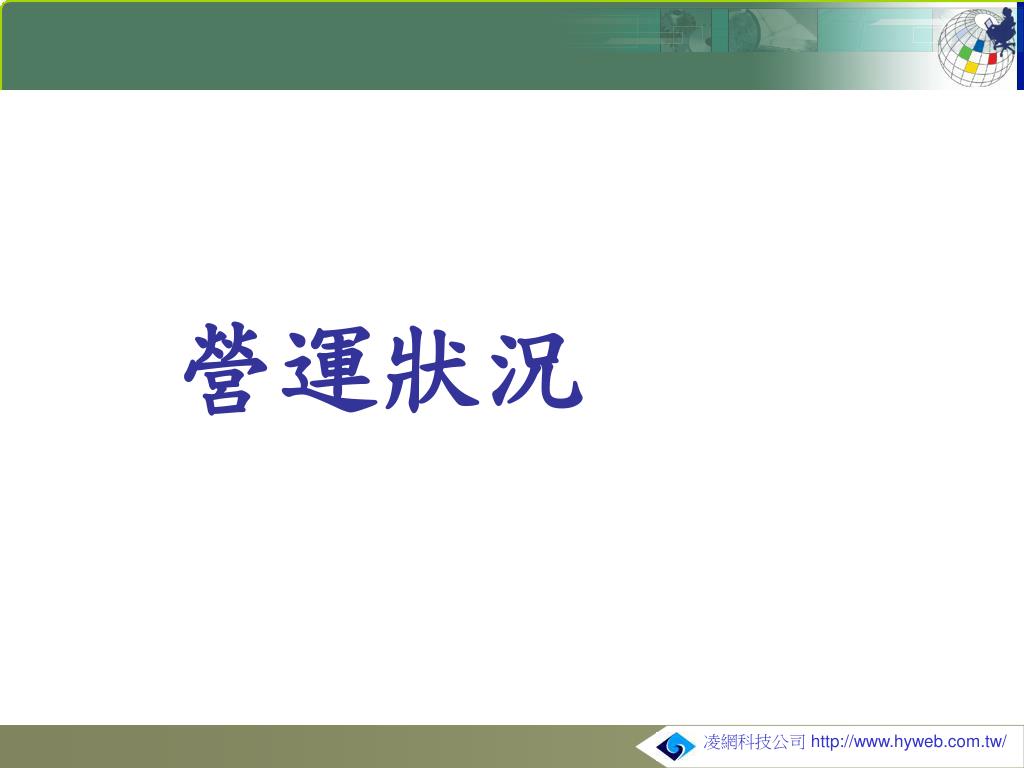 營運狀況

凌網科技公司 http://www.hyweb.com.tw/